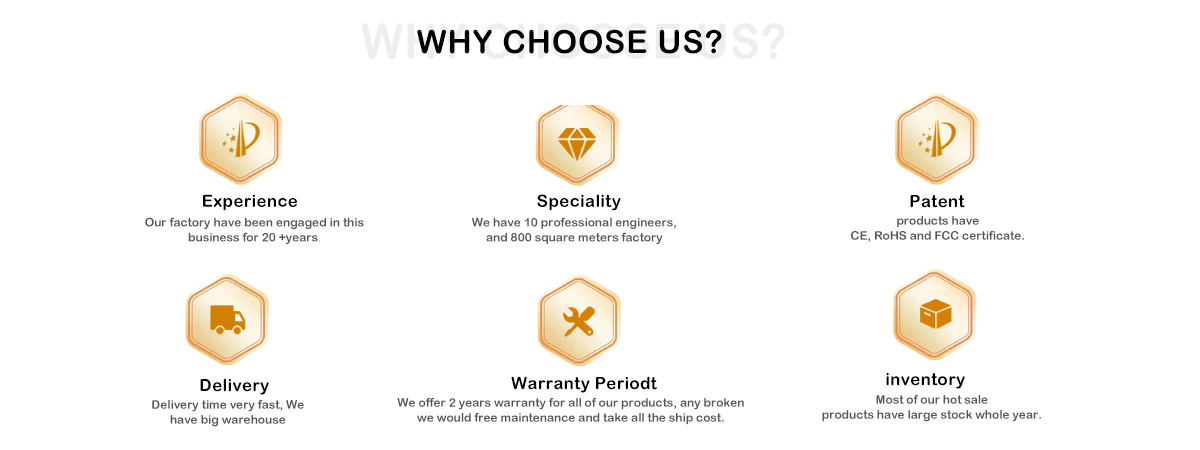 WHY CHOOSE US?

Experience
Our factory have been engaged in this business for 20 +years

Speciality
We have 10 professional engineers, and 800 square meters factory

Patent
products have CE, RoHS and FCC certificate.

Delivery
Delivery time very fast, We have big warehouse

Warranty Periodt
We offer 2 years warranty for all of our products, any broken we would free maintenance and take all the ship cost.

inventory
Most of our hot sale products have large stock whole year.